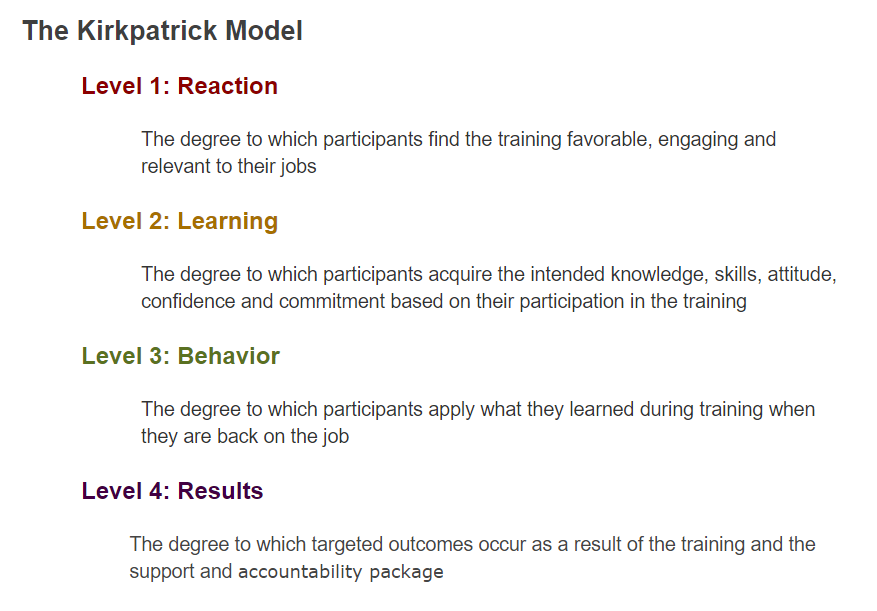 The Kirkpatrick Model

Level 1: Reaction

The degree to which participants find the training favorable, engaging and relevant to their jobs

Level 2: Learning

The degree to which participants acquire the intended knowledge, skills, attitude, confidence and commitment based on their participation in the training

Level 3: Behavior

The degree to which participants apply what they learned during training when they are back on the job

Level 4: Results

The degree to which targeted outcomes occur as a result of the training and the support and accountability package